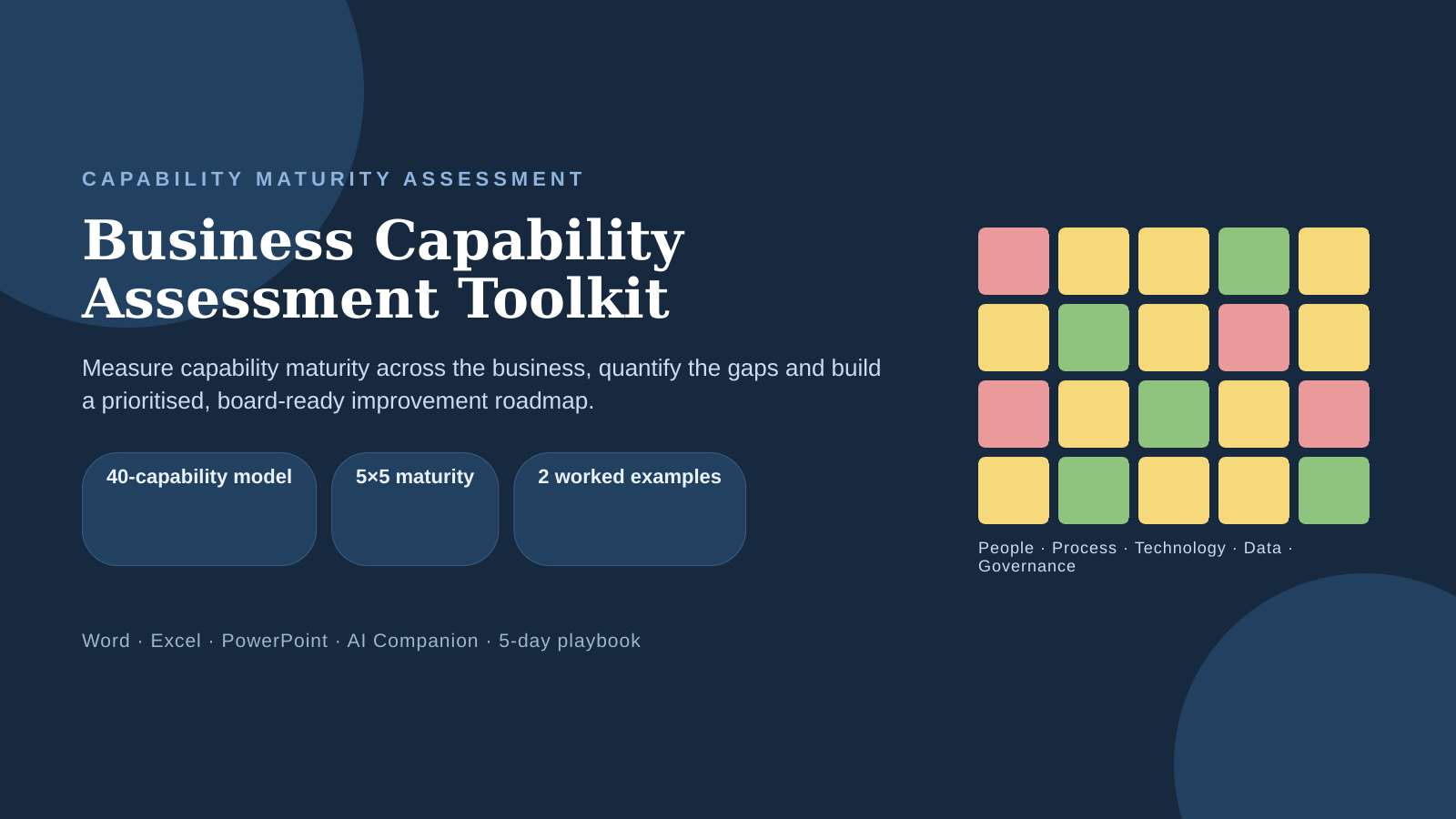 CAPABILITY MATURITY ASSESSMENT

Business Capability Assessment Toolkit

Measure capability maturity across the business, quantify the gaps and build a prioritised, board-ready improvement roadmap.

40-capability model

5×5 maturity

2 worked examples

Word · Excel · PowerPoint · AI Companion · 5-day playbook

People · Process · Technology · Data · Governance